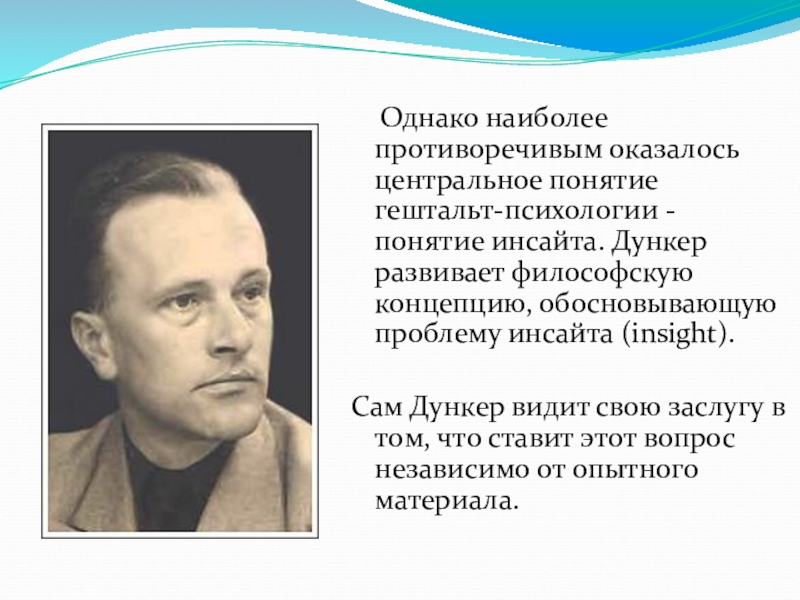 Однако наиболее противоречивым оказалось центральное понятие гештальт-психологии - понятие инсайта. Дункер развивает философскую концепцию, обосновывающую проблему инсайта (insight).

Сам Дункер видит свою заслугу в том, что ставит этот вопрос независимо от опытного материала.